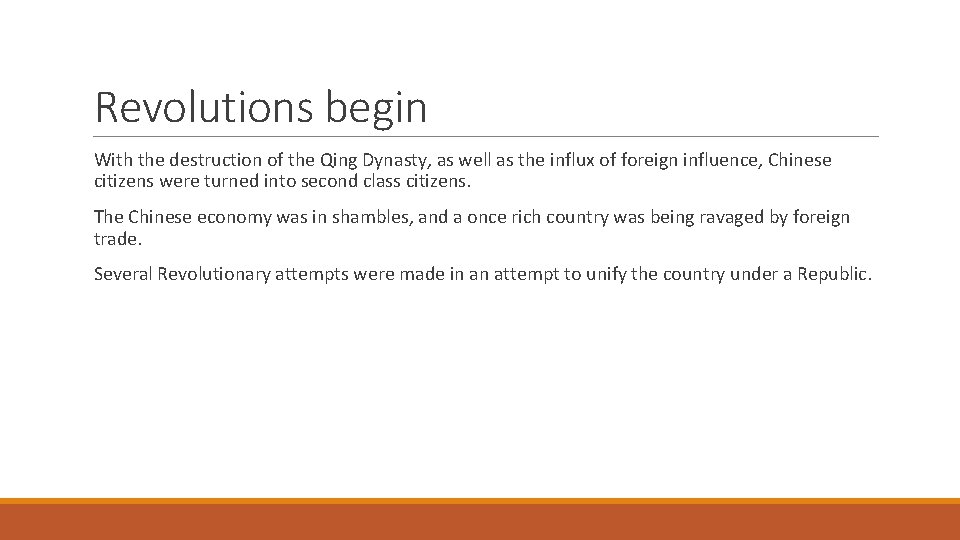 Revolutions begin

With the destruction of the Qing Dynasty, as well as the influx of foreign influence, Chinese citizens were turned into second class citizens.

The Chinese economy was in shambles, and a once rich country was being ravaged by foreign trade.

Several Revolutionary attempts were made in an attempt to unify the country under a Republic.